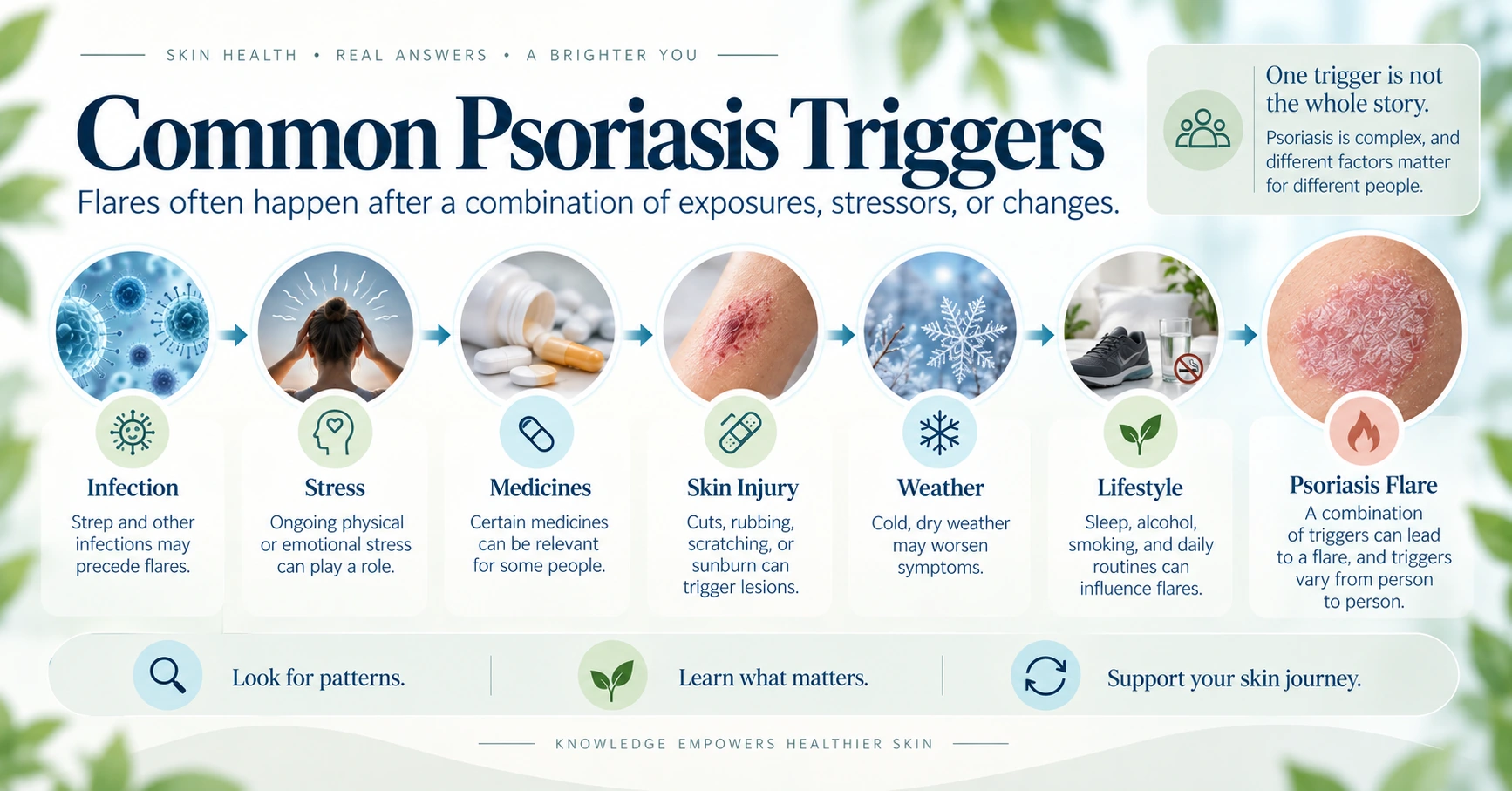 SKIN HEALTH • REAL ANSWERS • A BRIGHTER YOU

Common Psoriasis Triggers

Flares often happen after a combination of exposures, stressors, or changes.

One trigger is not the whole story.

Psoriasis is complex, and different factors matter for different people.

Infection

Strep and other infections may precede flares.

Stress

Ongoing physical or emotional stress can play a role.

Medicines

Certain medicines can be relevant for some people.

Skin Injury

Cuts, rubbing, scratching, or sunburn can trigger lesions.

Weather

Cold, dry weather may worsen symptoms.

Lifestyle

Sleep, alcohol, smoking, and daily routines can influence flares.

Psoriasis Flare

A combination of triggers can lead to a flare, and triggers vary from person to person.

Look for patterns.

Learn what matters.

Support your skin journey.

KNOWLEDGE EMPOWERS HEALTHIER SKIN